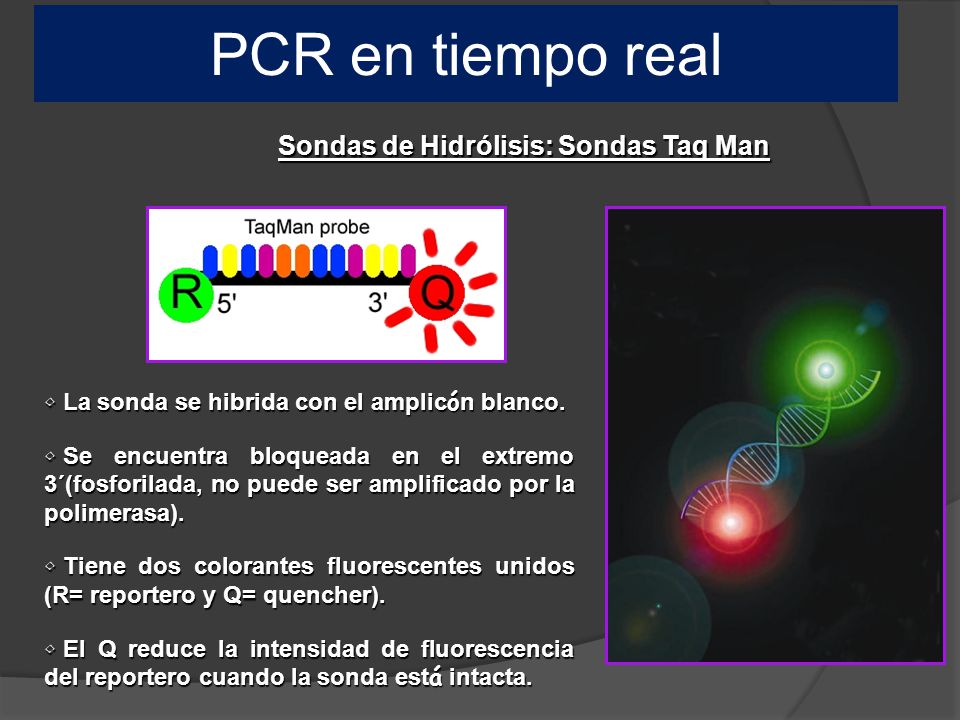 PCR en tiempo real

Sondas de Hidrólisis: Sondas Taq Man

TaqMan probe

R 5'

3' Q

◦ La sonda se hibrida con el amplicón blanco.

◦ Se encuentra bloqueada en el extremo 3´(fosforilada, no puede ser amplificado por la polimerasa).

◦ Tiene dos colorantes fluorescentes unidos (R= reportero y Q= quencher).

◦ El Q reduce la intensidad de fluorescencia del reportero cuando la sonda está intacta.